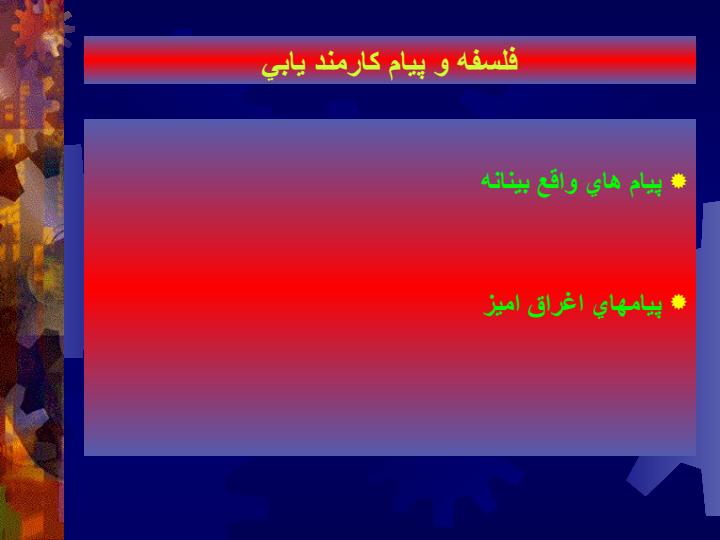 فلسفه و پيام كارمند يابي

پيام هاي واقع بينانه

پيامهاي اغراق اميز